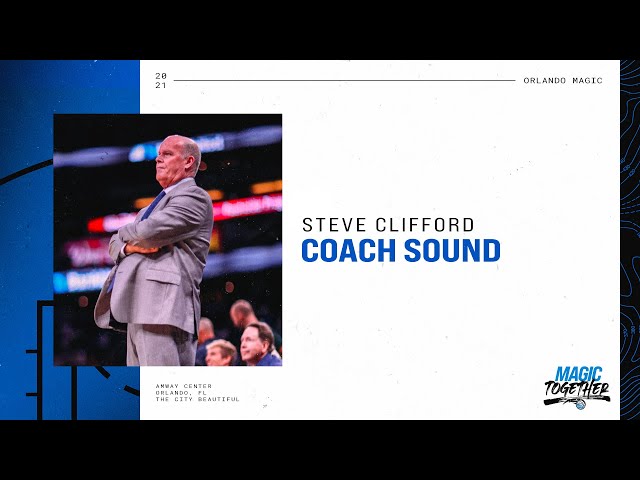 20
21

ORLANDO MAGIC

STEVE CLIFFORD
COACH SOUND

AMWAY CENTER
ORLANDO, FL
THE CITY BEAUTIFUL

MAGIC
TOGETHER